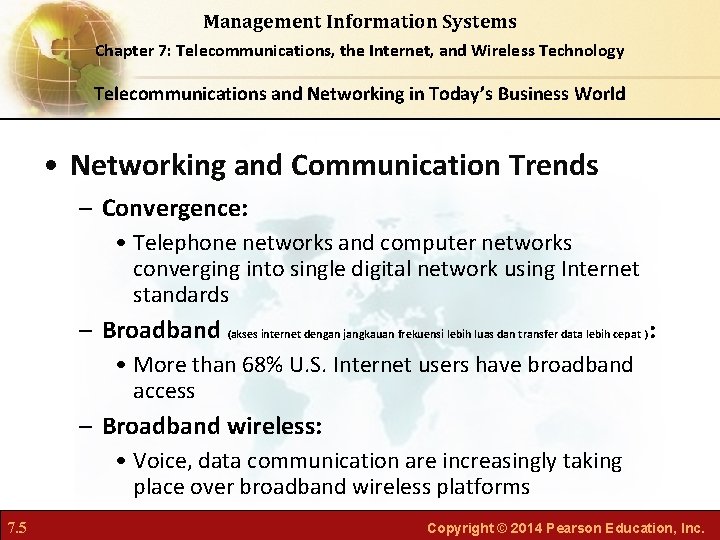 Management Information Systems
Chapter 7: Telecommunications, the Internet, and Wireless Technology

Telecommunications and Networking in Today's Business World

• Networking and Communication Trends

– Convergence:

• Telephone networks and computer networks converging into single digital network using Internet standards

– Broadband (akses internet dengan jangkauan frekuensi lebih luas dan transfer data lebih cepat ):

• More than 68% U.S. Internet users have broadband access

– Broadband wireless:

• Voice, data communication are increasingly taking place over broadband wireless platforms

7.5

Copyright © 2014 Pearson Education, Inc.